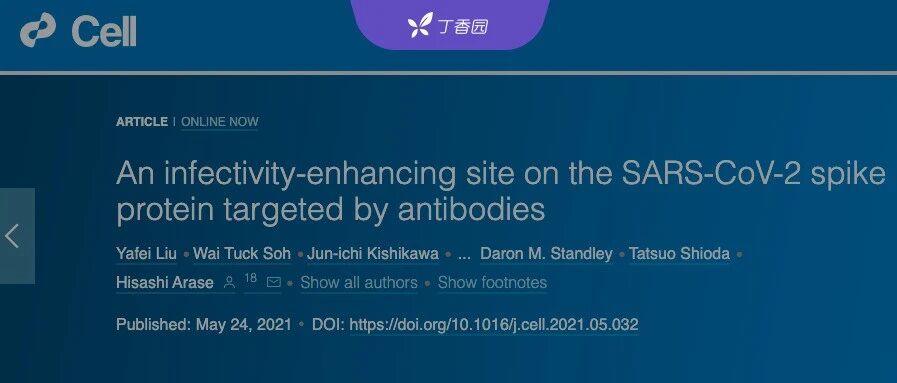 Cell

丁香园

ARTICLE | ONLINE NOW

An infectivity-enhancing site on the SARS-CoV-2 spike protein targeted by antibodies

Yafei Liu • Wai Tuck Soh • Jun-ichi Kishikawa • ... Daron M. Standley • Tatsuo Shioda • Hisashi Arase 18 • Show all authors • Show footnotes

Published: May 24, 2021 • DOI: https://doi.org/10.1016/j.cell.2021.05.032